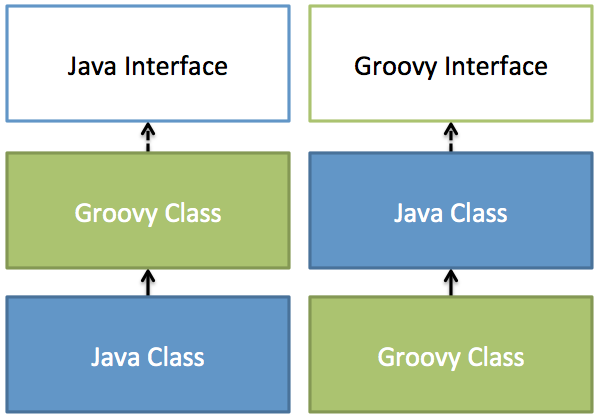 Java Interface

Groovy Class

Java Class

Groovy Interface

Java Class

Groovy Class